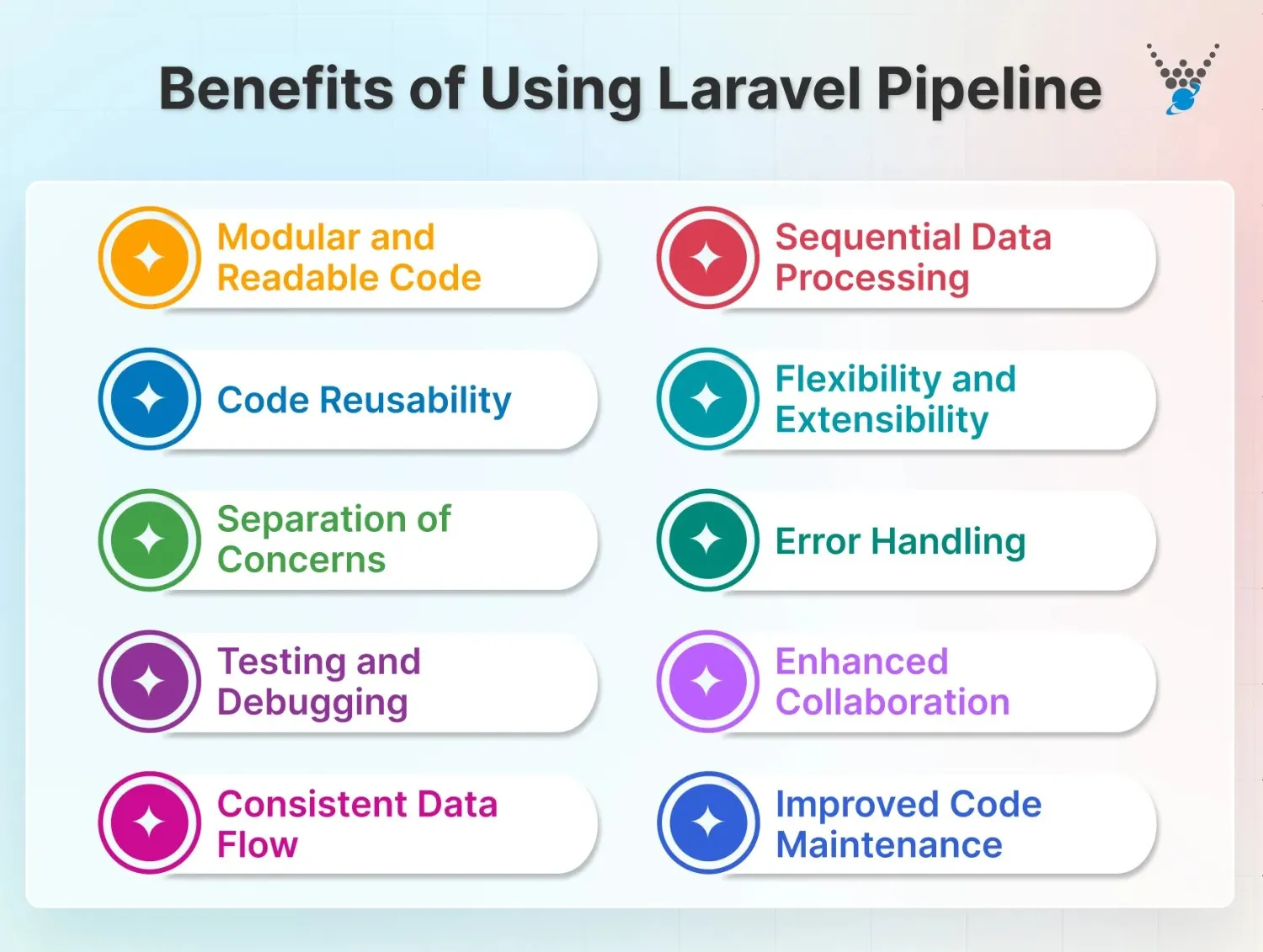 Benefits of Using Laravel Pipeline

Modular and Readable Code

Code Reusability

Separation of Concerns

Testing and Debugging

Consistent Data Flow

Sequential Data Processing

Flexibility and Extensibility

Error Handling

Enhanced Collaboration

Improved Code Maintenance